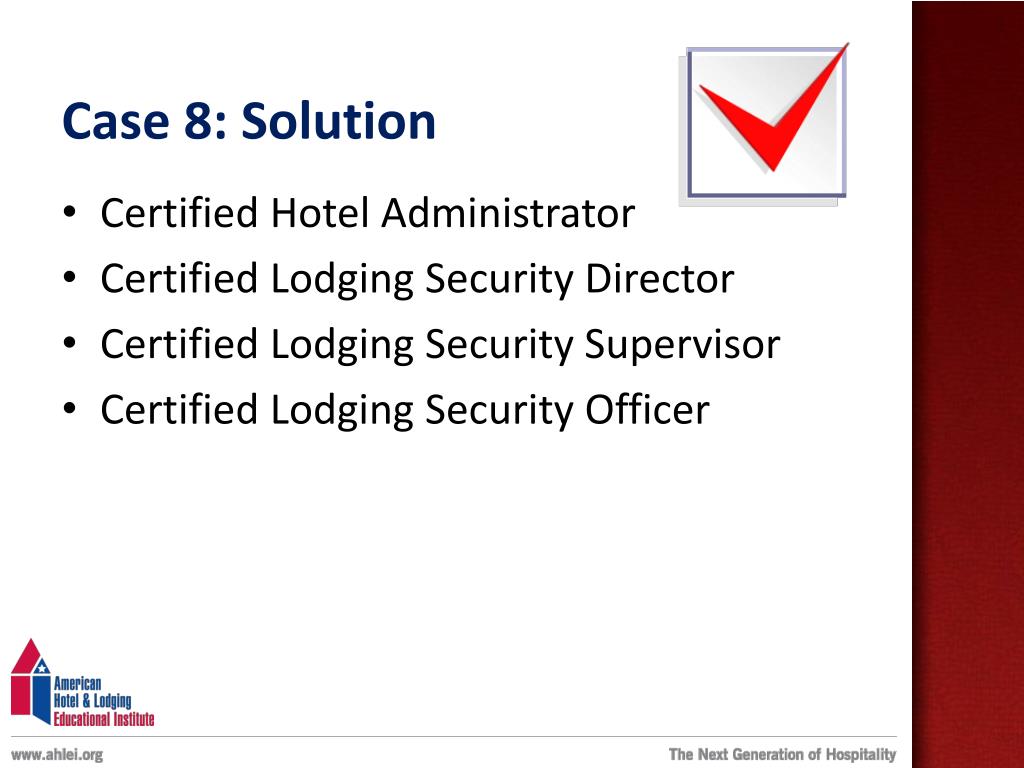 Case 8: Solution

• Certified Hotel Administrator
• Certified Lodging Security Director
• Certified Lodging Security Supervisor
• Certified Lodging Security Officer

American Hotel & Lodging Educational Institute

www.ahlei.org

The Next Generation of Hospitality